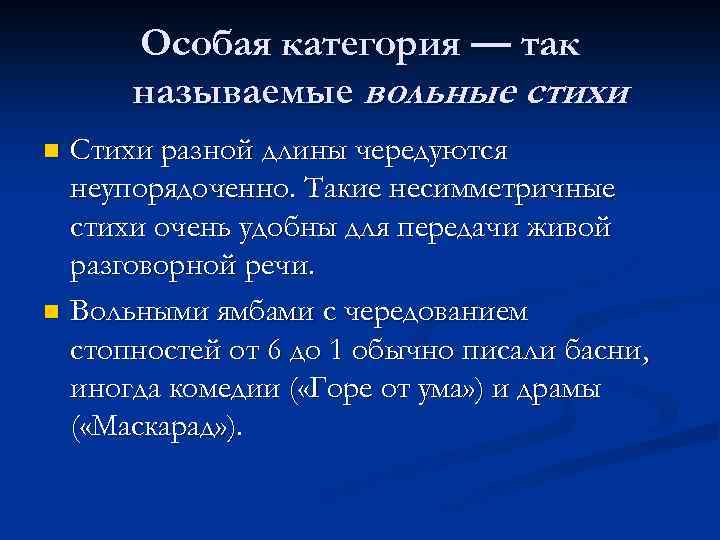 Особая категория — так называемые вольные стихи

Стихи разной длины чередуются неупорядоченно. Такие несимметричные стихи очень удобны для передачи живой разговорной речи.

Вольными ямбами с чередованием стопностей от 6 до 1 обычно писали басни, иногда комедии («Горе от ума») и драмы («Маскарад»).